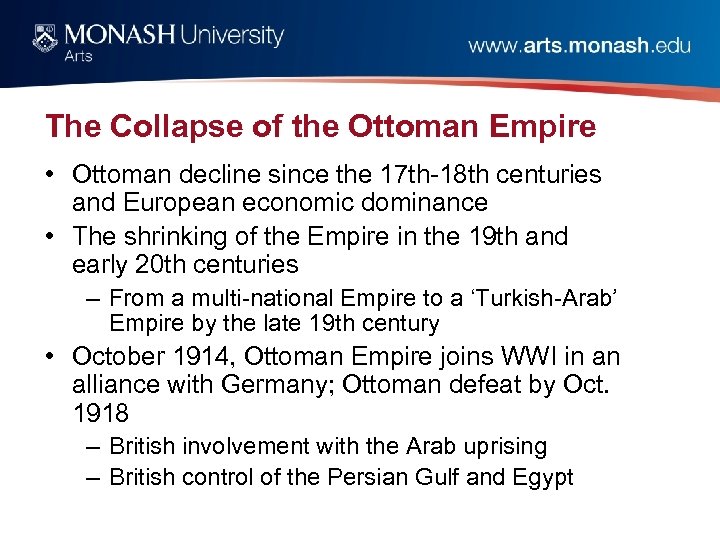 MONASH University
Arts

www.arts.monash.edu

The Collapse of the Ottoman Empire

• Ottoman decline since the 17th-18th centuries and European economic dominance
• The shrinking of the Empire in the 19th and early 20th centuries
– From a multi-national Empire to a ‘Turkish-Arab’ Empire by the late 19th century
• October 1914, Ottoman Empire joins WWI in an alliance with Germany; Ottoman defeat by Oct. 1918
– British involvement with the Arab uprising
– British control of the Persian Gulf and Egypt